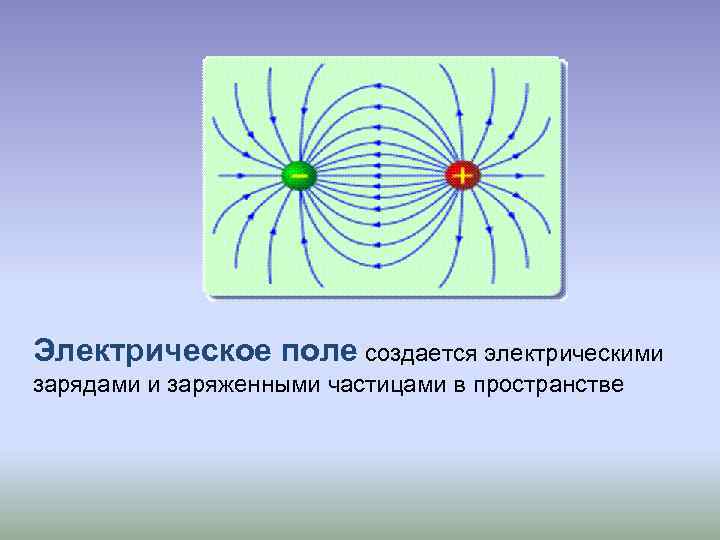 −
+

Электрическое поле создается электрическими зарядами и заряженными частицами в пространстве